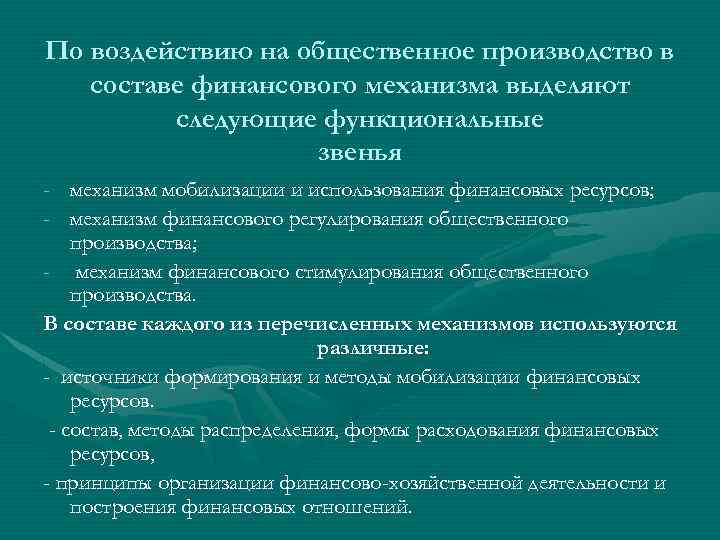 По воздействию на общественное производство в составе финансового механизма выделяют следующие функциональные звенья

- механизм мобилизации и использования финансовых ресурсов;
- механизм финансового регулирования общественного производства;
- механизм финансового стимулирования общественного производства.

В составе каждого из перечисленных механизмов используются различные:

- источники формирования и методы мобилизации финансовых ресурсов.
- состав, методы распределения, формы расходования финансовых ресурсов,
- принципы организации финансово-хозяйственной деятельности и построения финансовых отношений.